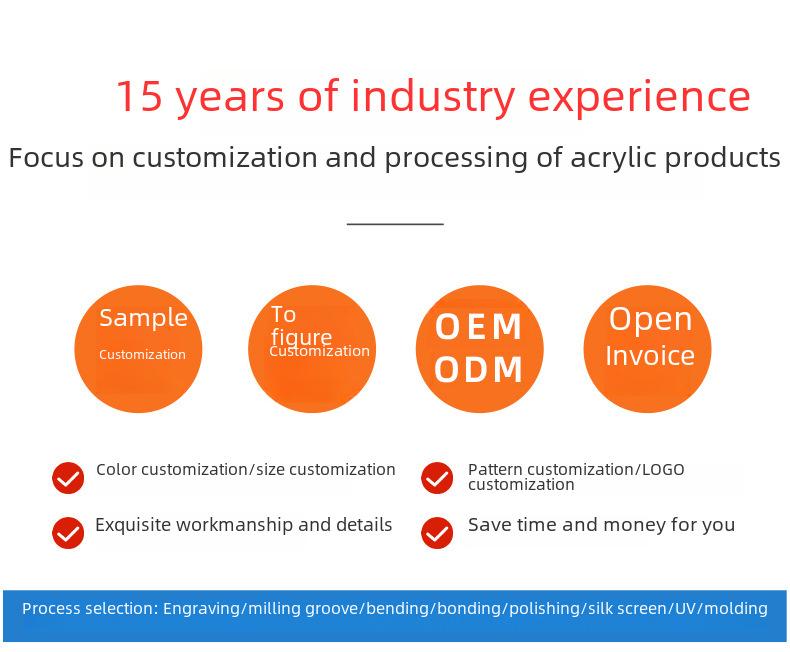 15 years of industry experience

Focus on customization and processing of acrylic products

Sample
Customization

To figure
Customization

OEM
ODM

Open
Invoice

Color customization/size customization

Pattern customization/LOGO customization

Exquisite workmanship and details

Save time and money for you

Process selection: Engraving/milling groove/bending/bonding/polishing/silk screen/UV/molding